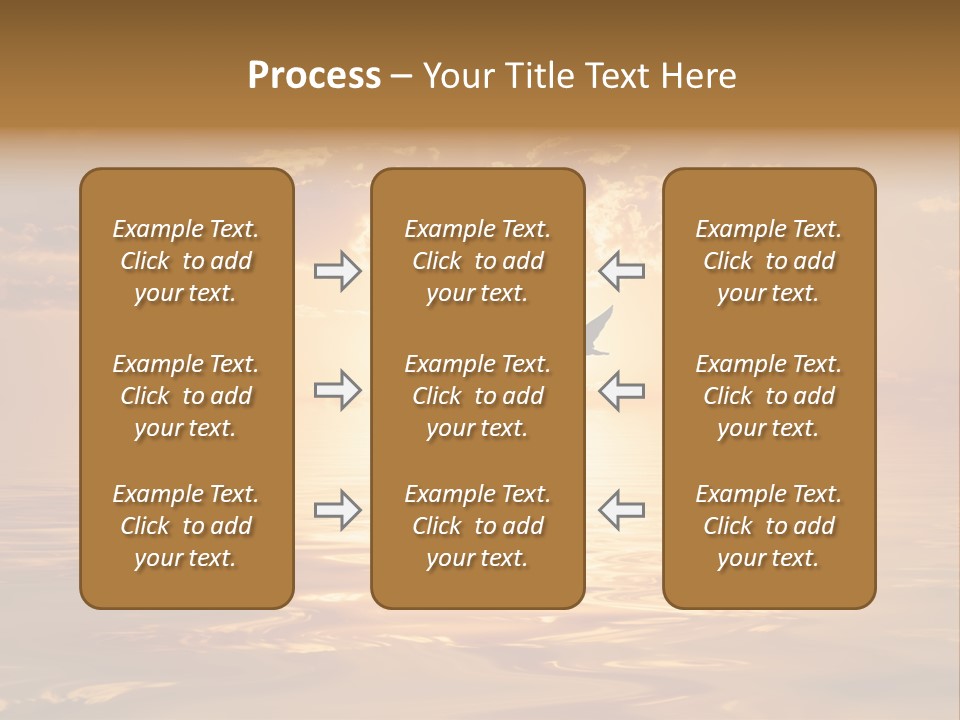 Process – Your Title Text Here

Example Text. Click to add your text.

Example Text. Click to add your text.

Example Text. Click to add your text.

Example Text. Click to add your text.

Example Text. Click to add your text.

Example Text. Click to add your text.

Example Text. Click to add your text.

Example Text. Click to add your text.

Example Text. Click to add your text.